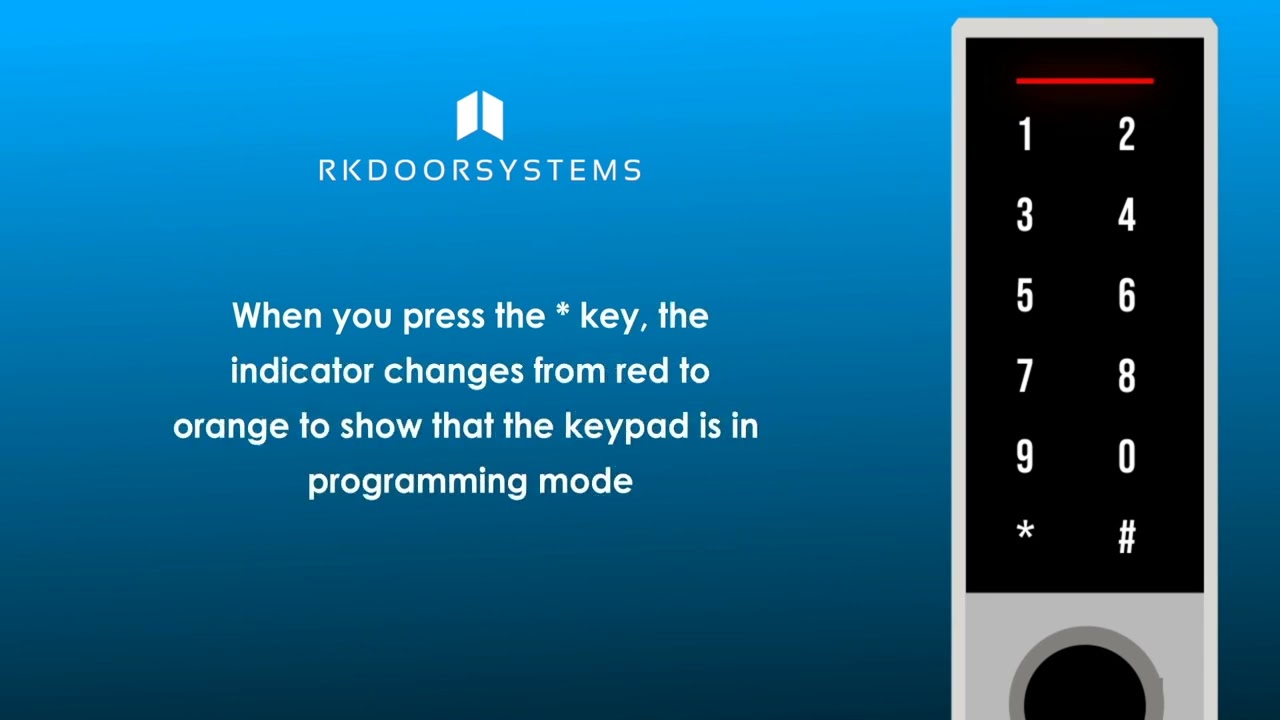 RKDOORSYSTEMS

When you press the * key, the indicator changes from red to orange to show that the keypad is in programming mode

1 2
3 4
5 6
7 8
9 0
* #